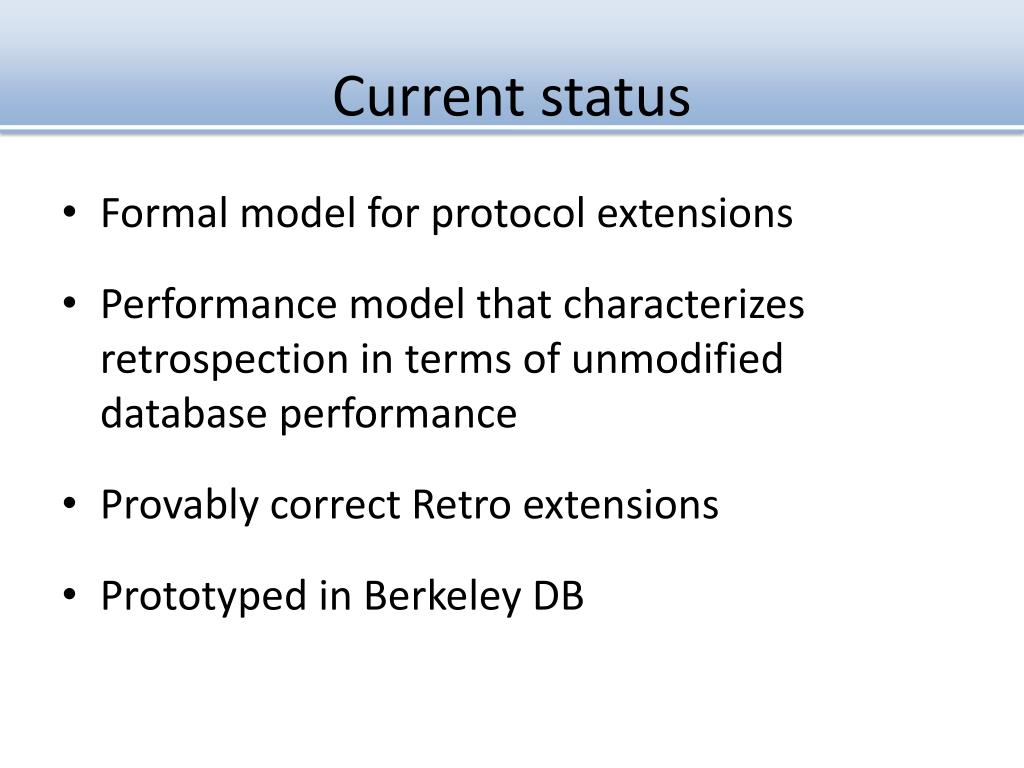 Current status

• Formal model for protocol extensions

• Performance model that characterizes retrospection in terms of unmodified database performance

• Provably correct Retro extensions

• Prototyped in Berkeley DB